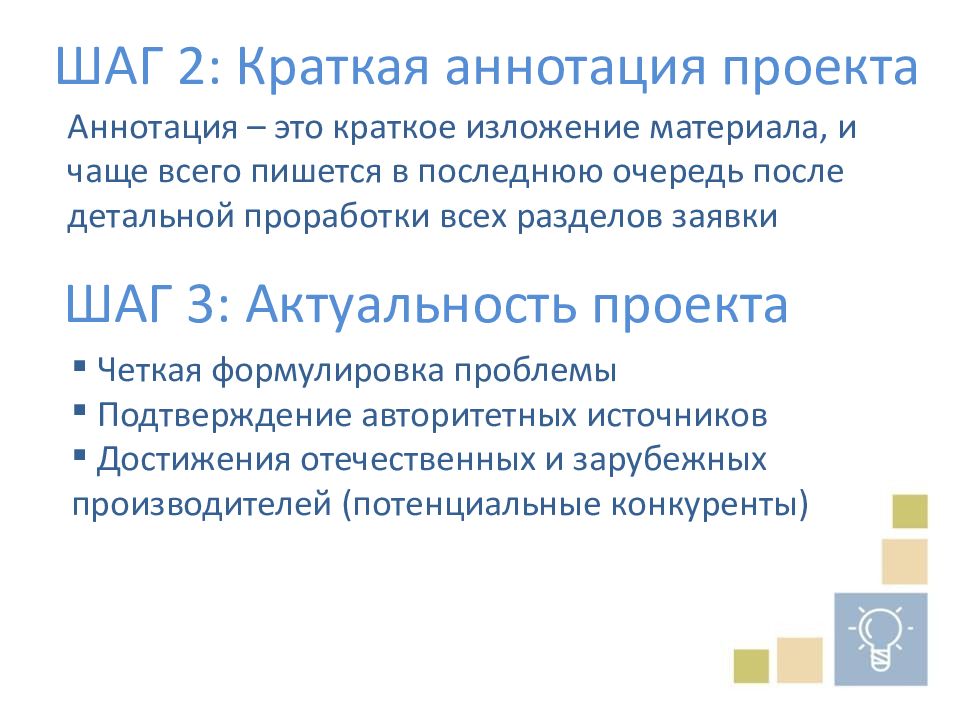 ШАГ 2: Краткая аннотация проекта

Аннотация – это краткое изложение материала, и чаще всего пишется в последнюю очередь после детальной проработки всех разделов заявки

ШАГ 3: Актуальность проекта

▪ Четкая формулировка проблемы
▪ Подтверждение авторитетных источников
▪ Достижения отечественных и зарубежных производителей (потенциальные конкуренты)